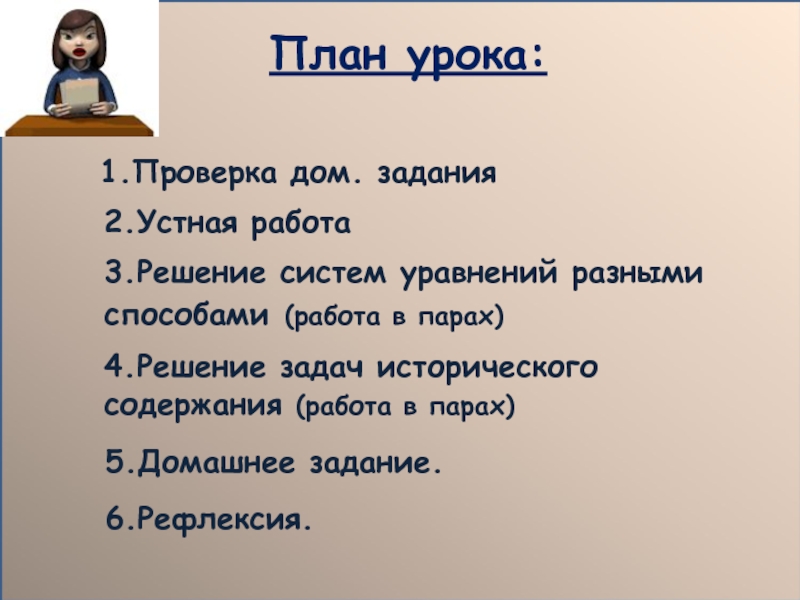 План урока:

1.Проверка дом. задания

2.Устная работа

3.Решение систем уравнений разными способами (работа в парах)

4.Решение задач исторического содержания (работа в парах)

5.Домашнее задание.

6.Рефлексия.